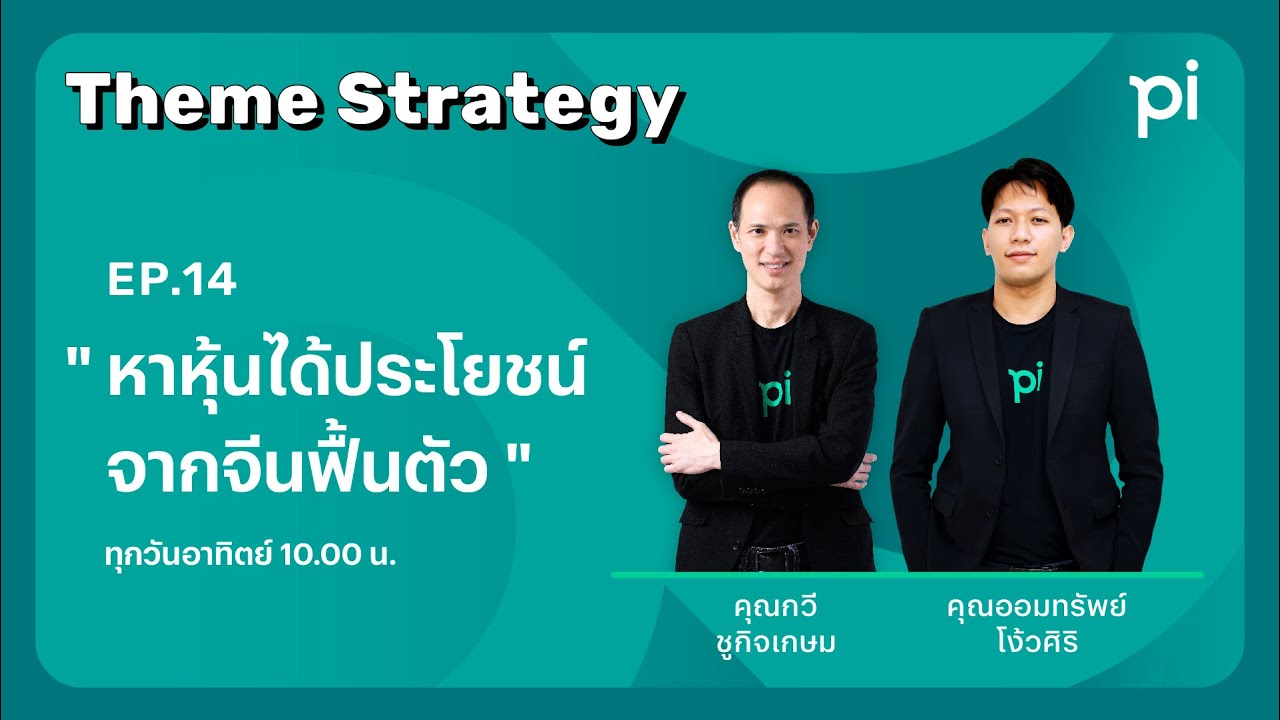 Theme Strategy

pi

EP.14

" หาหุ้นได้ประโยชน์ จากจีนฟื้นตัว "

ทุกวันอาทิตย์ 10.00 น.

pi

pi

คุณกวี
ชูกิจเกษม

คุณออมทรัพย์
โง้วศิริ